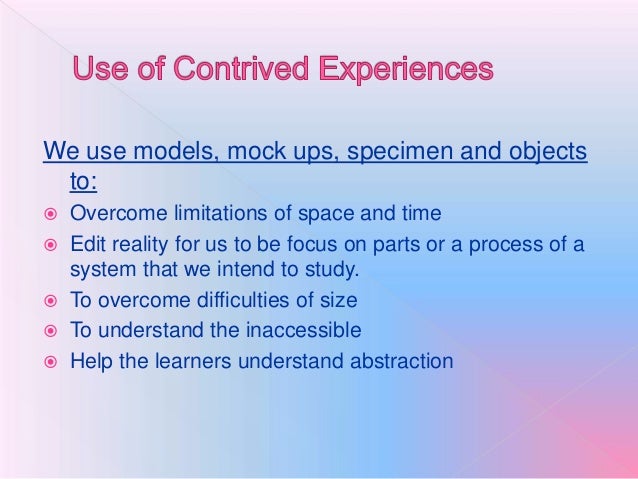 Use of Contrived Experiences

We use models, mock ups, specimen and objects to:

- Overcome limitations of space and time
- Edit reality for us to be focus on parts or a process of a system that we intend to study.
- To overcome difficulties of size
- To understand the inaccessible
- Help the learners understand abstraction